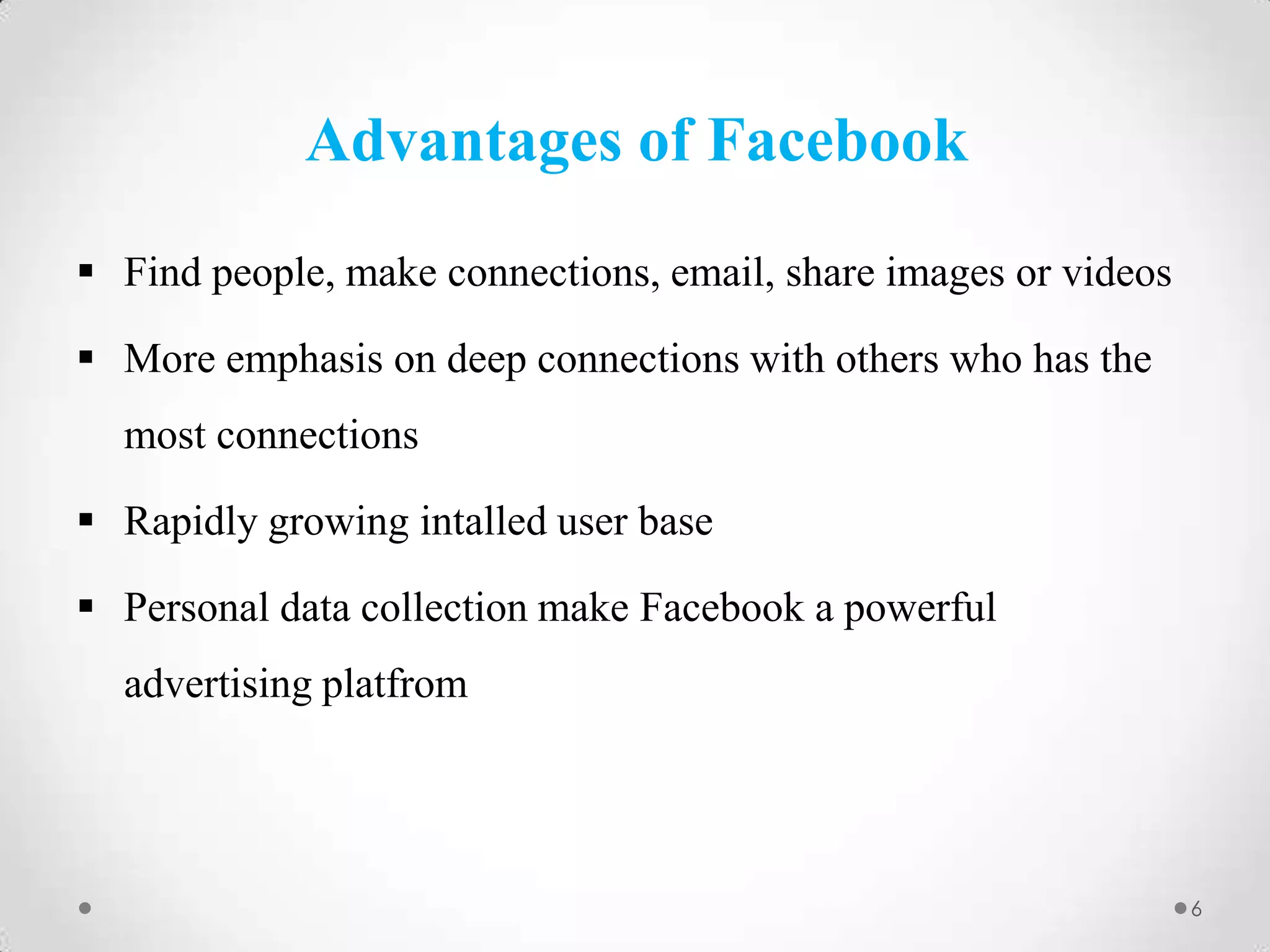 Advantages of Facebook

▪ Find people, make connections, email, share images or videos

▪ More emphasis on deep connections with others who has the most connections

▪ Rapidly growing intalled user base

▪ Personal data collection make Facebook a powerful advertising platfrom

6